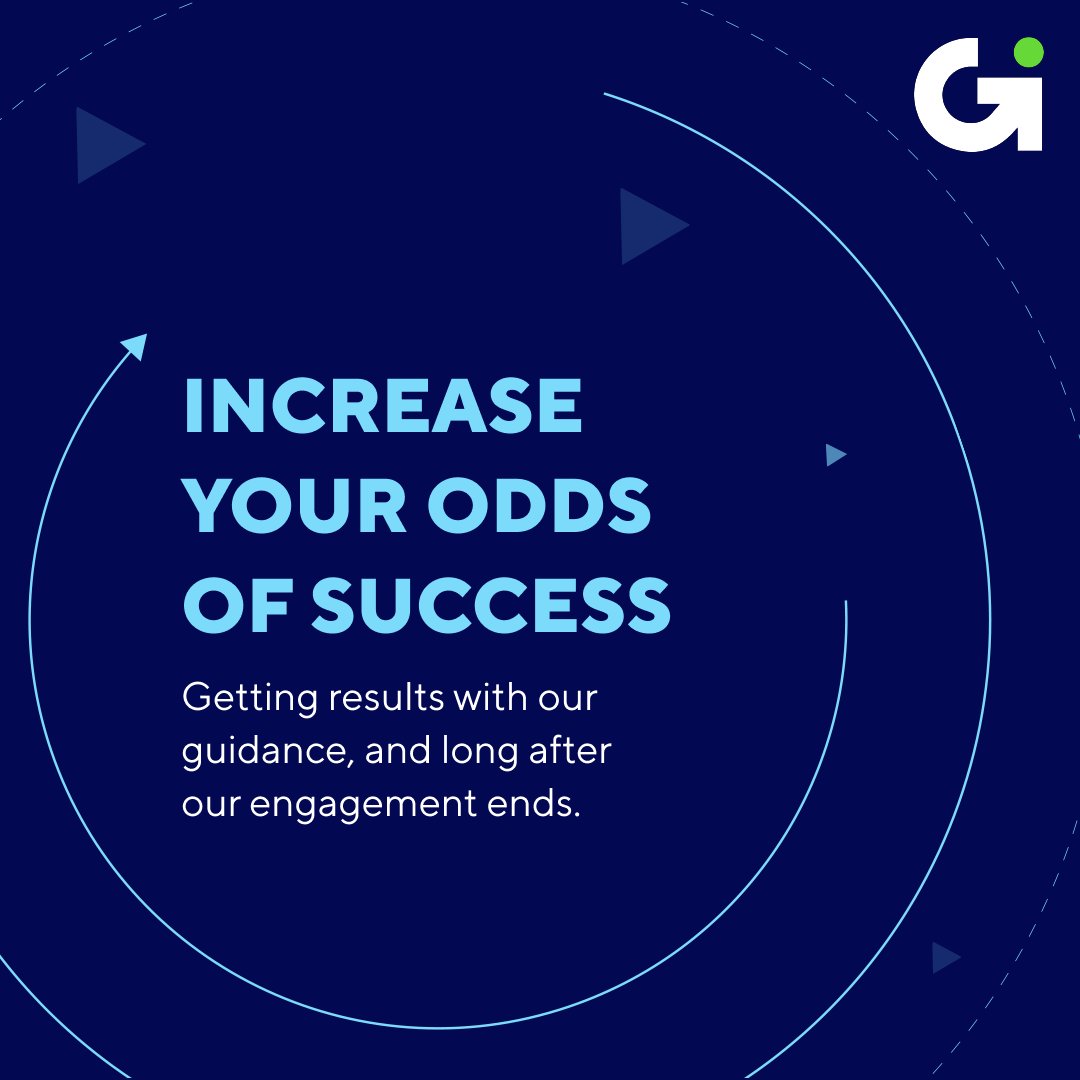 Gi

INCREASE YOUR ODDS OF SUCCESS

Getting results with our guidance, and long after our engagement ends.